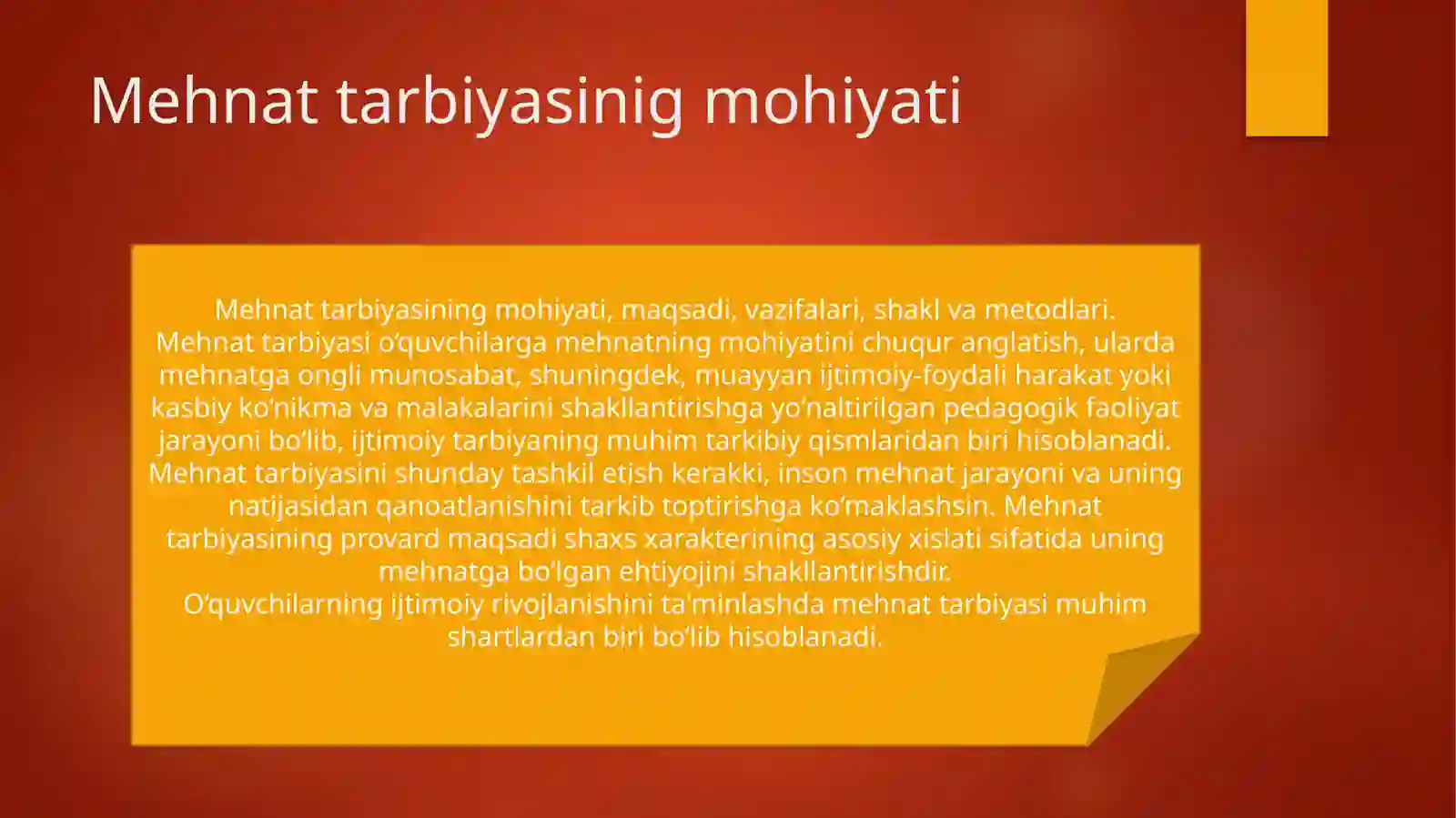 Mehnat tarbiyasinig mohiyati

Mehnat tarbiyasining mohiyati, maqsadi, vazifalari, shakl va metodlari.
Mehnat tarbiyasi o‘quvchilarga mehnatning mohiyatini chuqur anglatish, ularda mehnatga ongli munosabat, shuningdek, muayyan ijtimoiy-foydali harakat yoki kasbiy ko‘nikma va malakalarini shakllantirishga yo‘naltirilgan pedagogik faoliyat jarayoni bo‘lib, ijtimoiy tarbiyaning muhim tarkibiy qismlaridan biri hisoblanadi. Mehnat tarbiyasini shunday tashkil etish kerakki, inson mehnat jarayoni va uning natijasidan qanoatlanishini tarkib toptirishga ko‘maklashsin. Mehnat tarbiyasining provard maqsadi shaxs xarakterining asosiy xislati sifatida uning mehnatga bo‘lgan ehtiyojini shakllantirishdir.
O‘quvchilarning ijtimoiy rivojlanishini ta'minlashda mehnat tarbiyasi muhim shartlardan biri bo‘lib hisoblanadi.